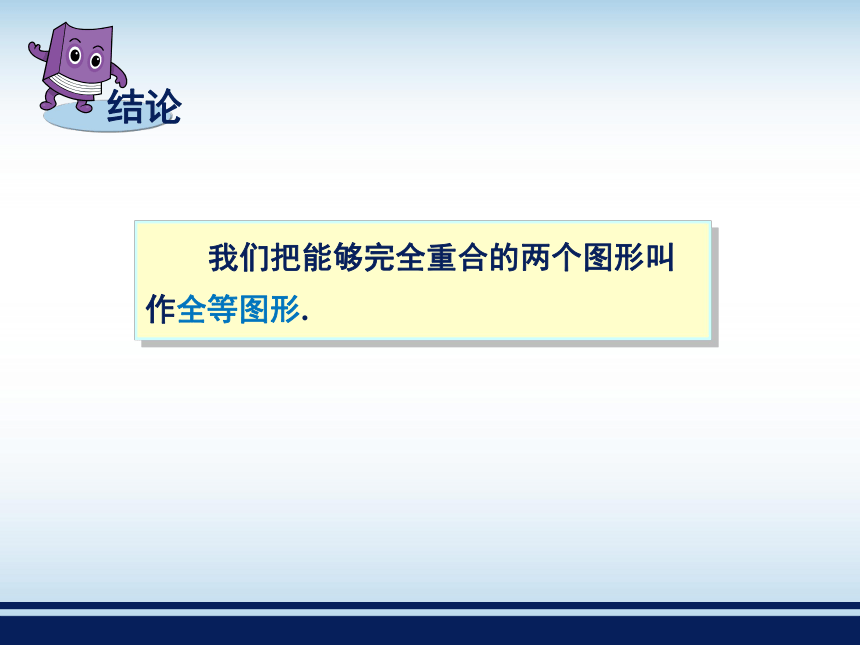 结论

我们把能够完全重合的两个图形叫作全等图形.